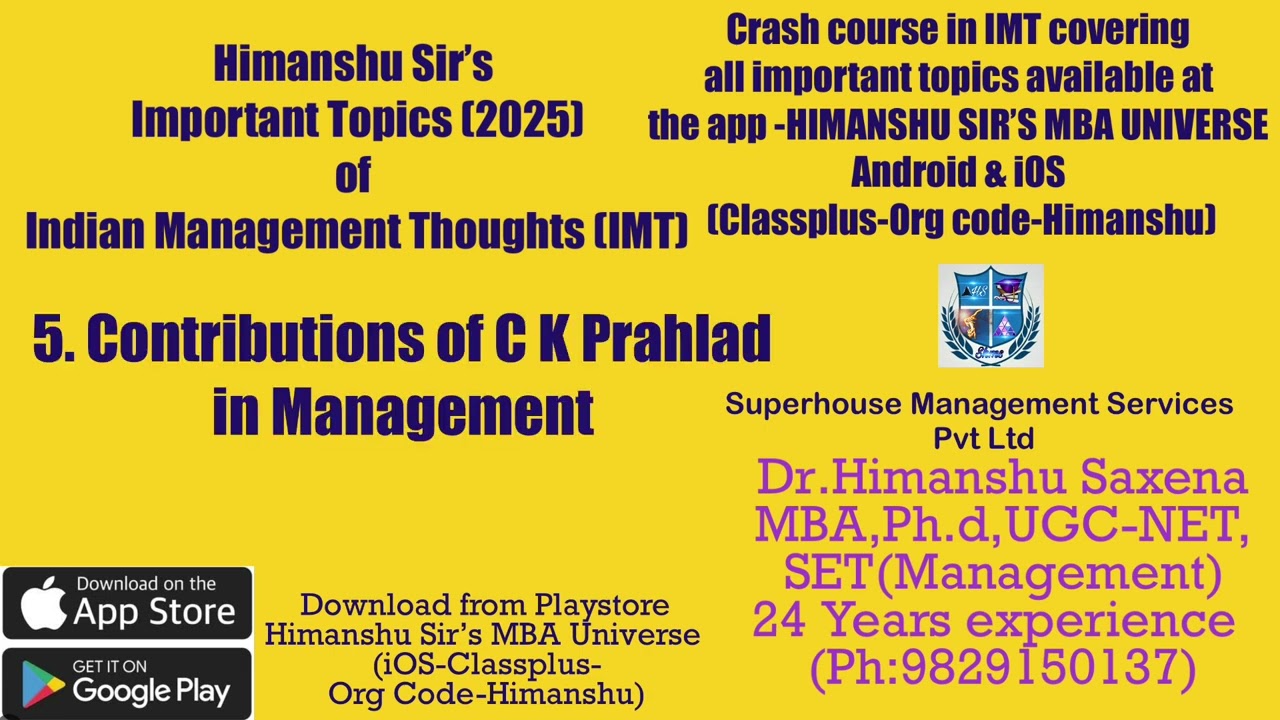 Himanshu Sir's
Important Topics (2025)
of
Indian Management Thoughts (IMT)

Crash course in IMT covering
all important topics available at
the app -HIMANSHU SIR'S MBA UNIVERSE
Android & iOS
(Classplus-Org code-Himanshu)

5. Contributions of C K Prahlad
in Management

Superhouse Management Services
Pvt Ltd

Dr.Himanshu Saxena
MBA,Ph.d,UGC-NET,
SET(Management)
24 Years experience
(Ph:9829150137)

Download on the
App Store

GET IT ON
Google Play

Download from Playstore
Himanshu Sir's MBA Universe
(iOS-Classplus-
Org Code-Himanshu)